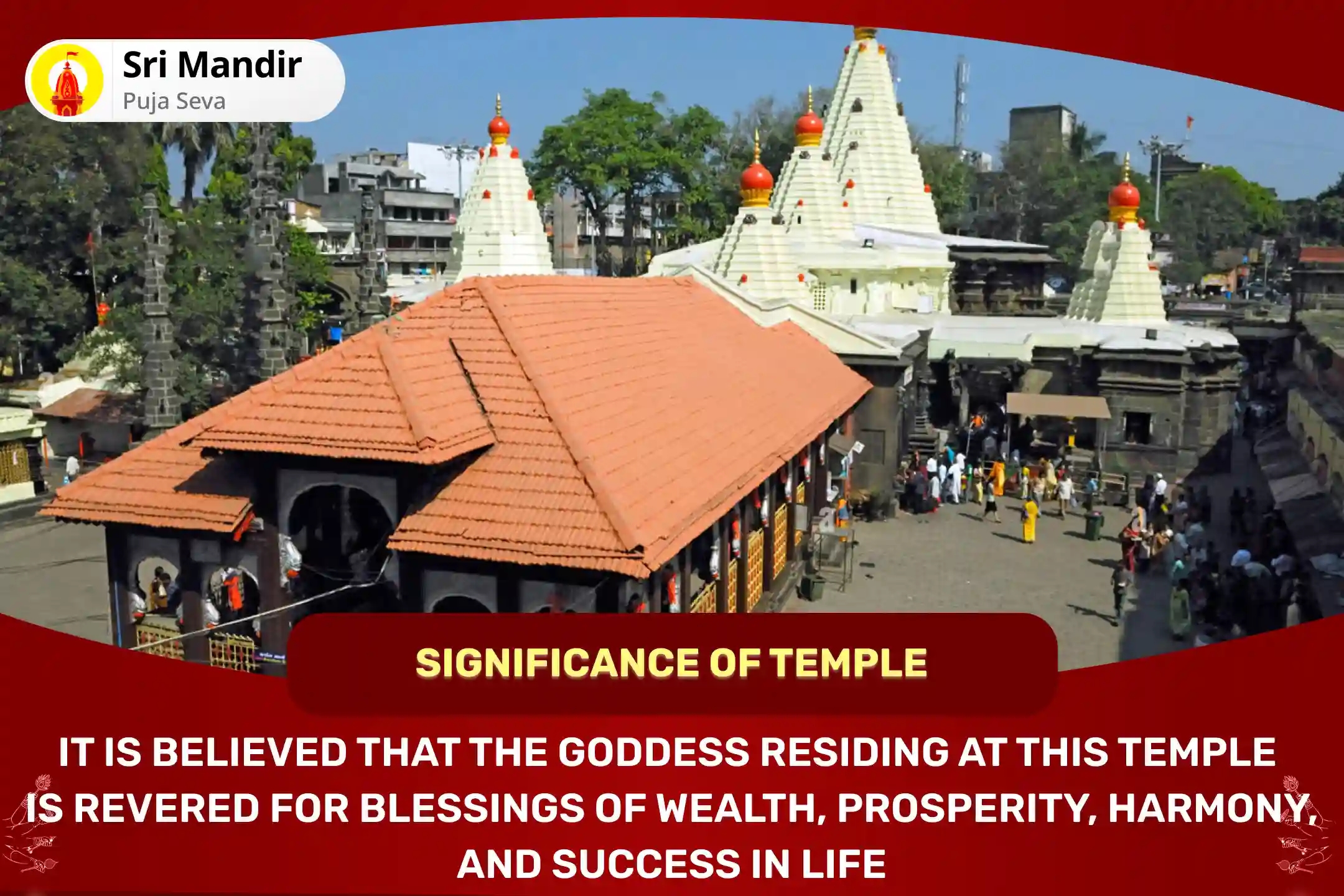 Sri Mandir
Puja Seva

SIGNIFICANCE OF TEMPLE

IT IS BELIEVED THAT THE GODDESS RESIDING AT THIS TEMPLE IS REVERED FOR BLESSINGS OF WEALTH, PROSPERITY, HARMONY, AND SUCCESS IN LIFE